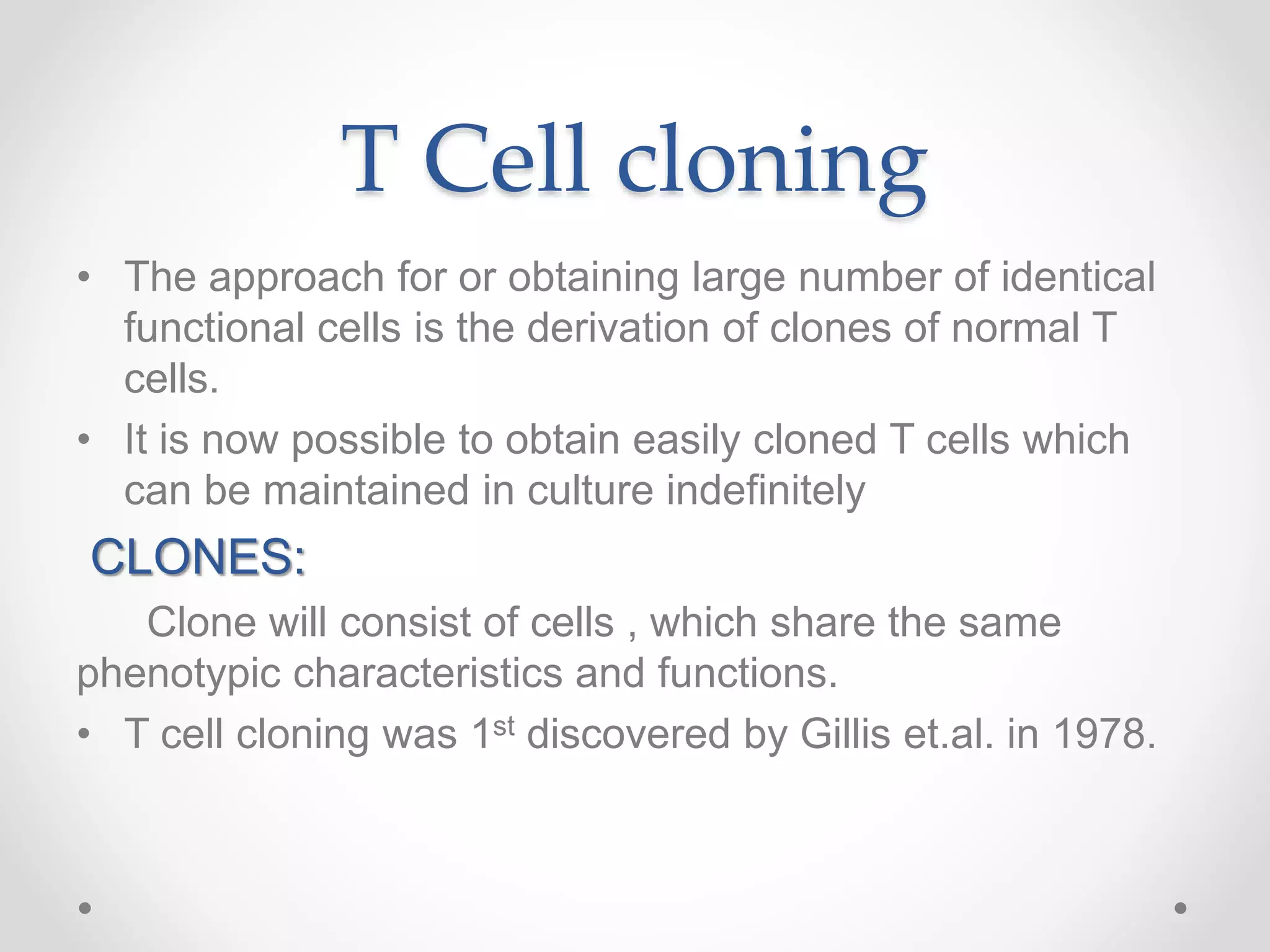 T Cell cloning

• The approach for or obtaining large number of identical functional cells is the derivation of clones of normal T cells.

• It is now possible to obtain easily cloned T cells which can be maintained in culture indefinitely

CLONES:

Clone will consist of cells , which share the same phenotypic characteristics and functions.

• T cell cloning was 1$^{st}$ discovered by Gillis et.al. in 1978.